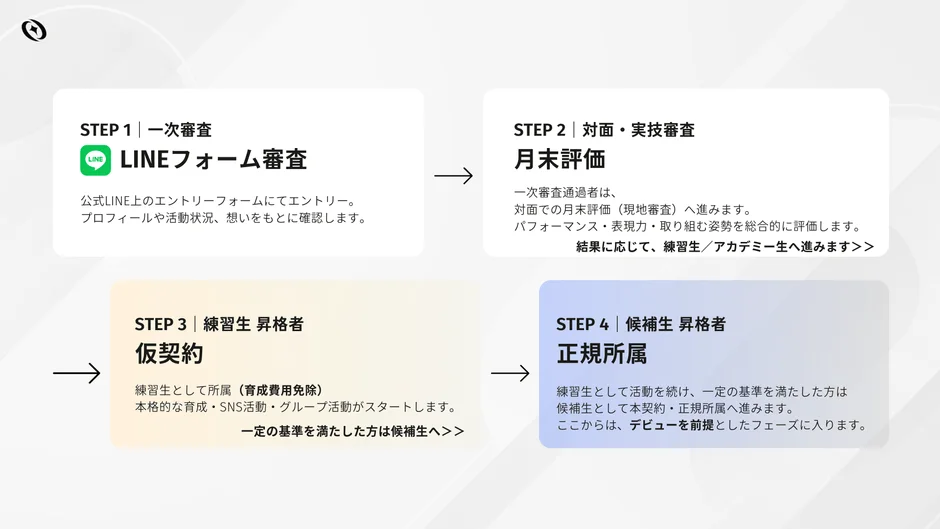 STEP 1｜一次審査
LINE
LINEフォーム審査
公式LINE上のエントリーフォームにてエントリー。
プロフィールや活動状況、想いをもとに確認します。

STEP 2｜対面・実技審査
月末評価
一次審査通過者は、
対面での月末評価（現地審査）へ進みます。
パフォーマンス・表現力・取り組む姿勢を総合的に評価します。
結果に応じて、練習生／アカデミー生へ進みます＞＞

STEP 3｜練習生 昇格者
仮契約
練習生として所属（育成費用免除）
本格的な育成・SNS活動・グループ活動がスタートします。
一定の基準を満たした方は候補生へ＞＞

STEP 4｜候補生 昇格者
正規所属
練習生として活動を続け、一定の基準を満たした方は
候補生として本契約・正規所属へ進みます。
ここからは、デビューを前提としたフェーズに入ります。